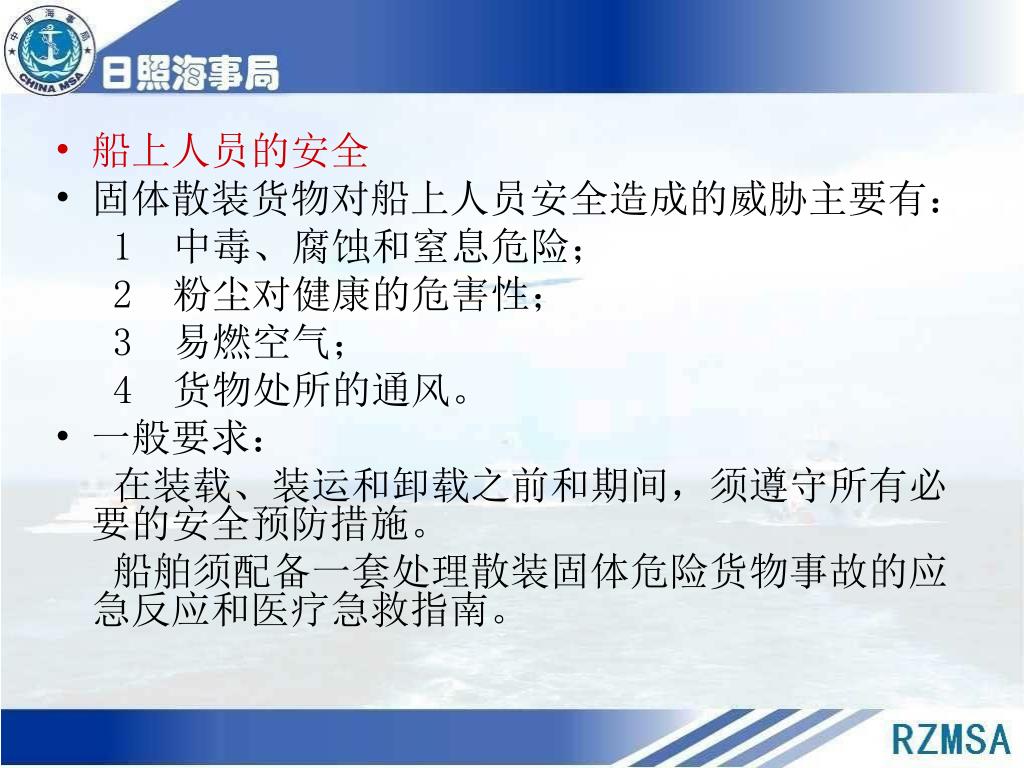 中国海事局
CHINA MSA
日照海事局

• 船上人员的安全
• 固体散装货物对船上人员安全造成的威胁主要有：
1 中毒、腐蚀和窒息危险；
2 粉尘对健康的危害性；
3 易燃空气；
4 货物处所的通风。
• 一般要求：
在装载、装运和卸载之前和期间，须遵守所有必要的安全预防措施。
船舶须配备一套处理散装固体危险货物事故的应急反应和医疗急救指南。

RZMSA